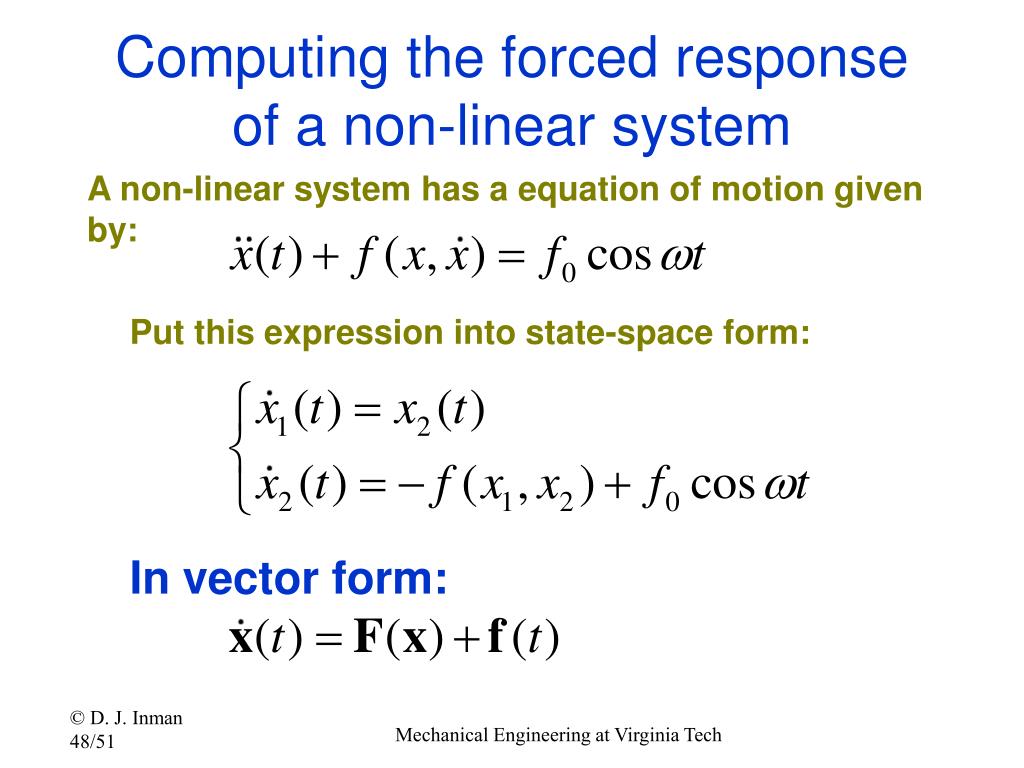 Computing the forced response of a non-linear system

A non-linear system has a equation of motion given by:
$\ddot{x}(t) + f(x, \dot{x}) = f_0 \cos \omega t$

Put this expression into state-space form:

$\begin{cases} \dot{x}_1(t) = x_2(t) \\ \dot{x}_2(t) = -f(x_1, x_2) + f_0 \cos \omega t \end{cases}$

In vector form:
$\dot{\mathbf{x}}(t) = \mathbf{F}(\mathbf{x}) + \mathbf{f}(t)$

© D. J. Inman
48/51

Mechanical Engineering at Virginia Tech